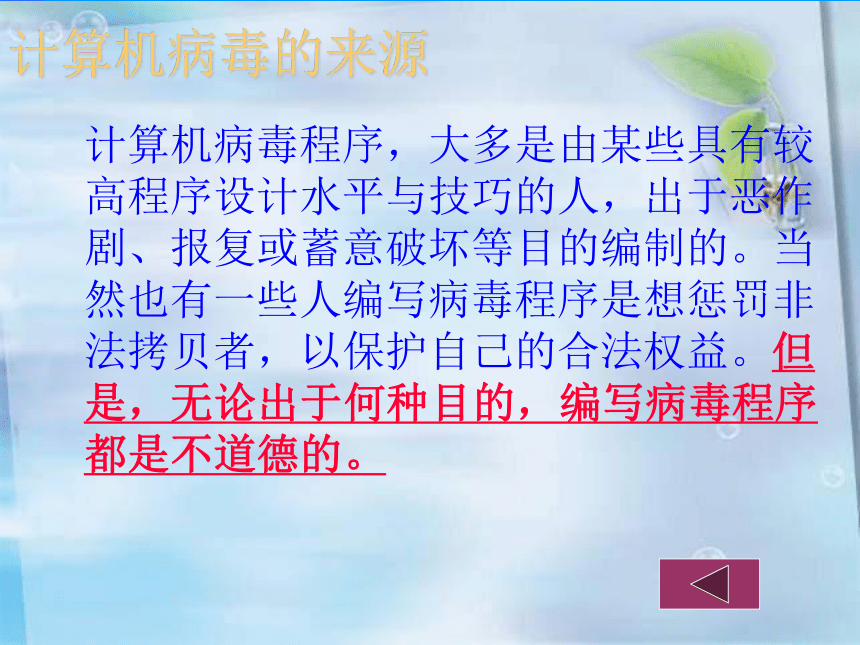 计算机病毒的来源

计算机病毒程序，大多是由某些具有较高程序设计水平与技巧的人，出于恶作剧、报复或蓄意破坏等目的编制的。当然也有一些人编写病毒程序是想惩罚非法拷贝者，以保护自己的合法权益。但是，无论出于何种目的，编写病毒程序都是不道德的。